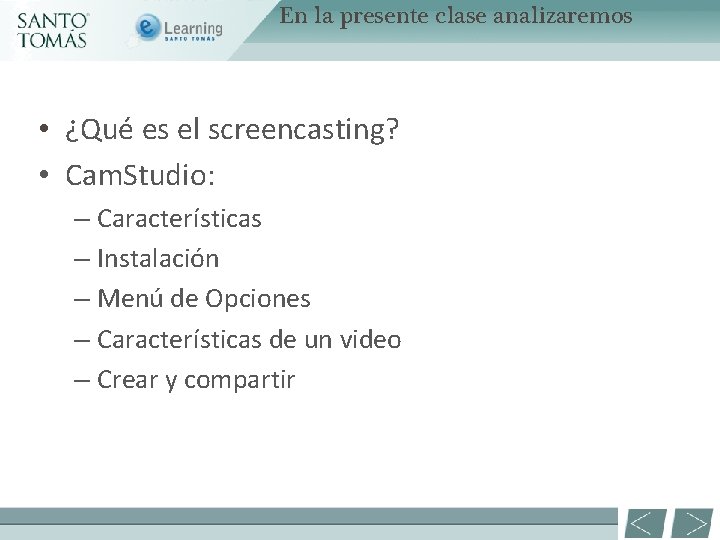 SANTO TOMÁS

e Learning SANTO TOMÁS

En la presente clase analizaremos

• ¿Qué es el screencasting?
• CamStudio:
– Características
– Instalación
– Menú de Opciones
– Características de un video
– Crear y compartir